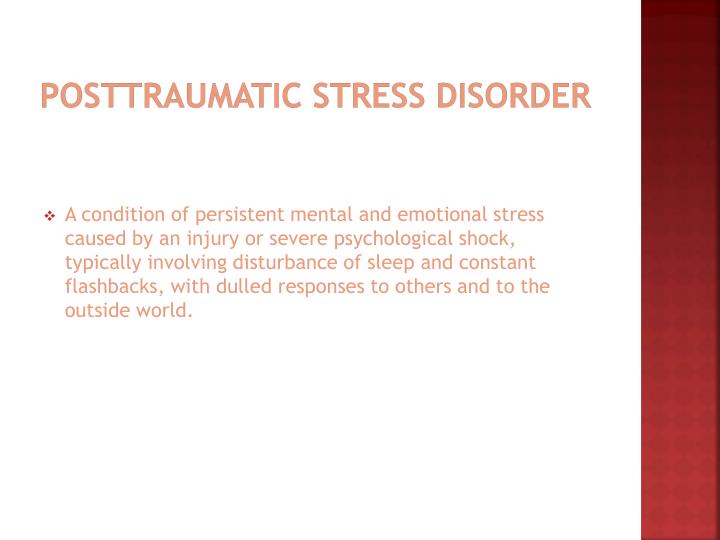 POSTTRAUMATIC STRESS DISORDER

❖ A condition of persistent mental and emotional stress caused by an injury or severe psychological shock, typically involving disturbance of sleep and constant flashbacks, with dulled responses to others and to the outside world.